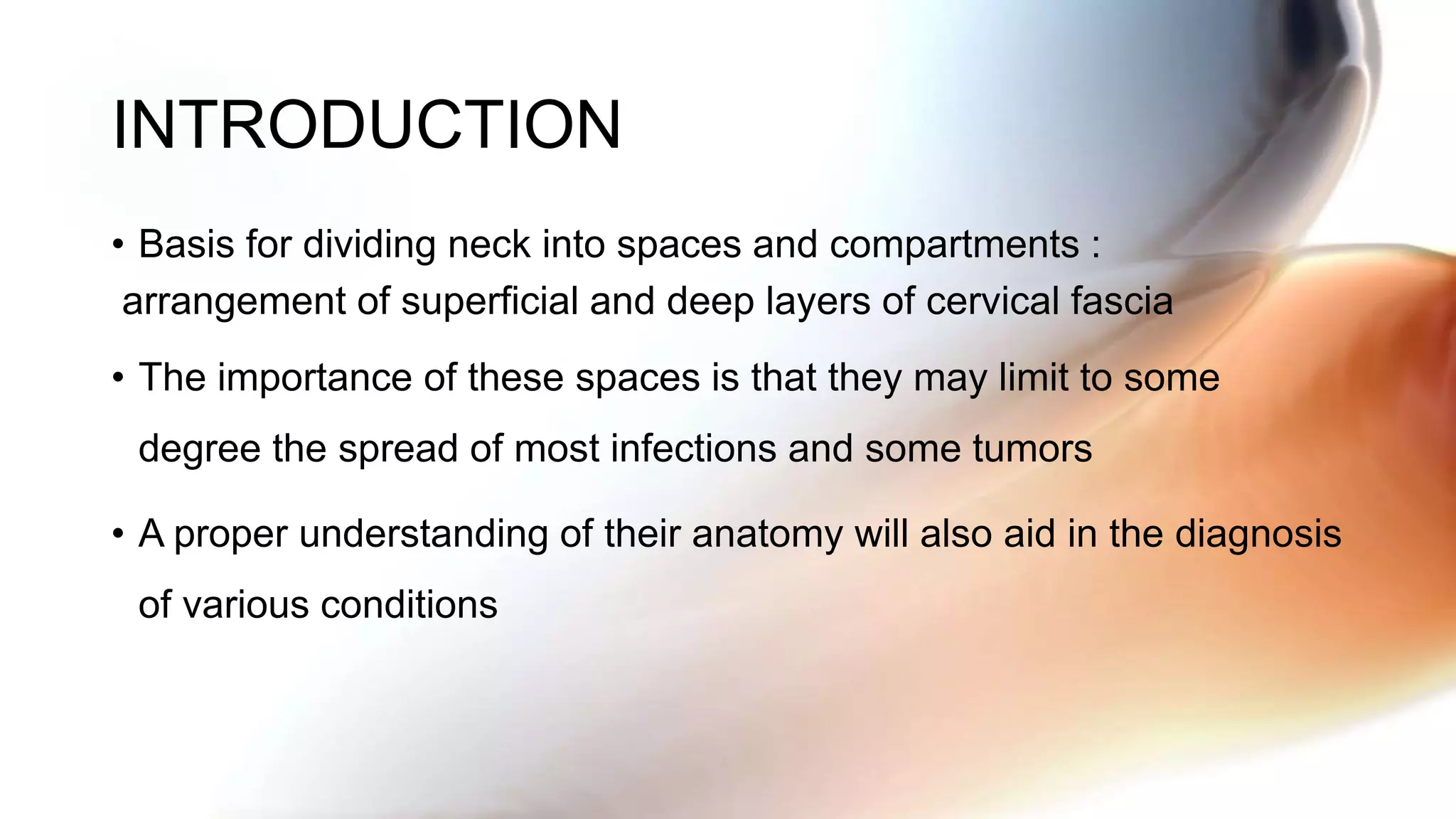 INTRODUCTION

• Basis for dividing neck into spaces and compartments : arrangement of superficial and deep layers of cervical fascia

• The importance of these spaces is that they may limit to some degree the spread of most infections and some tumors

• A proper understanding of their anatomy will also aid in the diagnosis of various conditions